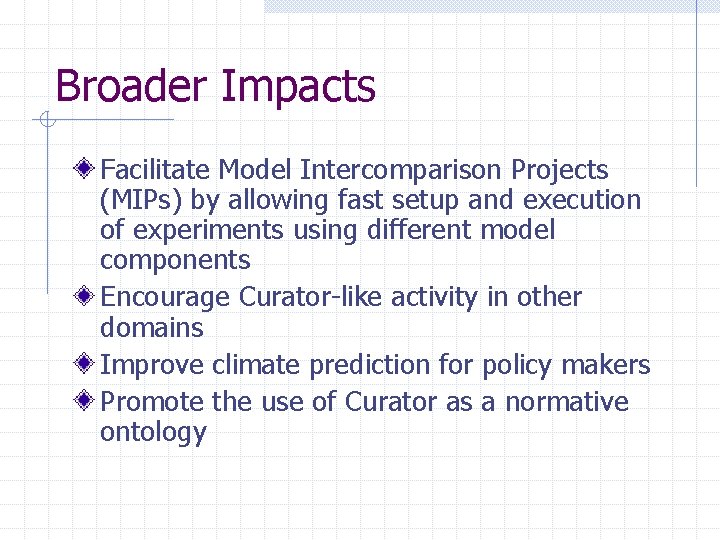 Broader Impacts

Facilitate Model Intercomparison Projects (MIPs) by allowing fast setup and execution of experiments using different model components

Encourage Curator-like activity in other domains

Improve climate prediction for policy makers

Promote the use of Curator as a normative ontology